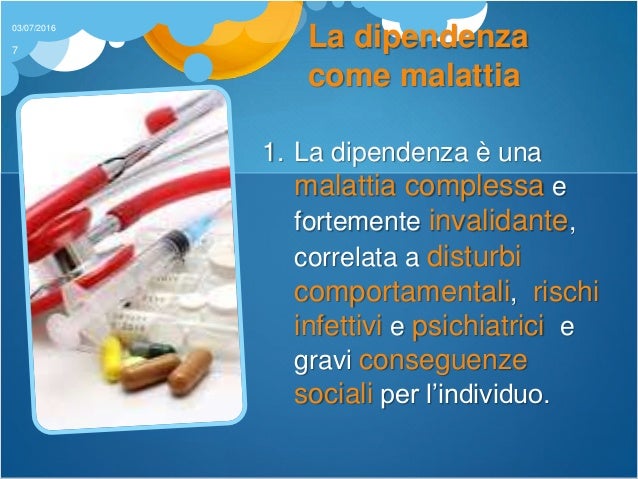 03/07/2016
7

La dipendenza come malattia

1. La dipendenza è una malattia complessa e fortemente invalidante, correlata a disturbi comportamentali, rischi infettivi e psichiatrici e gravi conseguenze sociali per l'individuo.